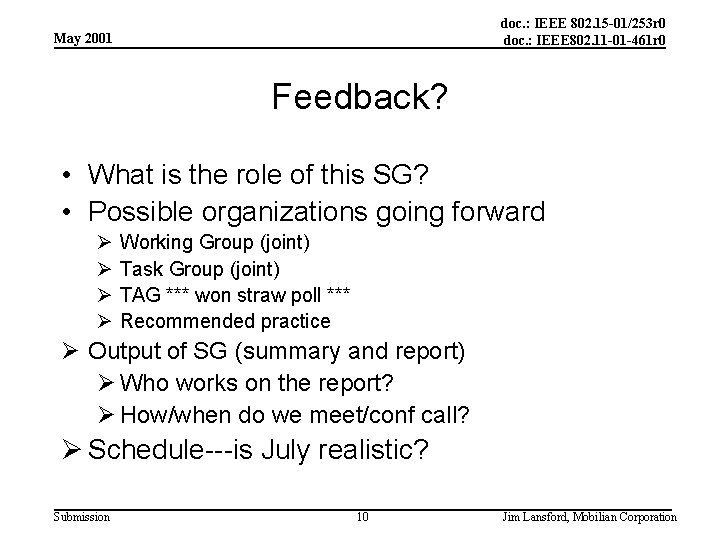 May 2001

doc.: IEEE 802.15-01/253r0
doc.: IEEE802.11-01-461r0

Feedback?

• What is the role of this SG?
• Possible organizations going forward
➢ Working Group (joint)
➢ Task Group (joint)
➢ TAG *** won straw poll ***
➢ Recommended practice
➢ Output of SG (summary and report)
➢ Who works on the report?
➢ How/when do we meet/conf call?
➢ Schedule---is July realistic?

Submission

10

Jim Lansford, Mobilian Corporation